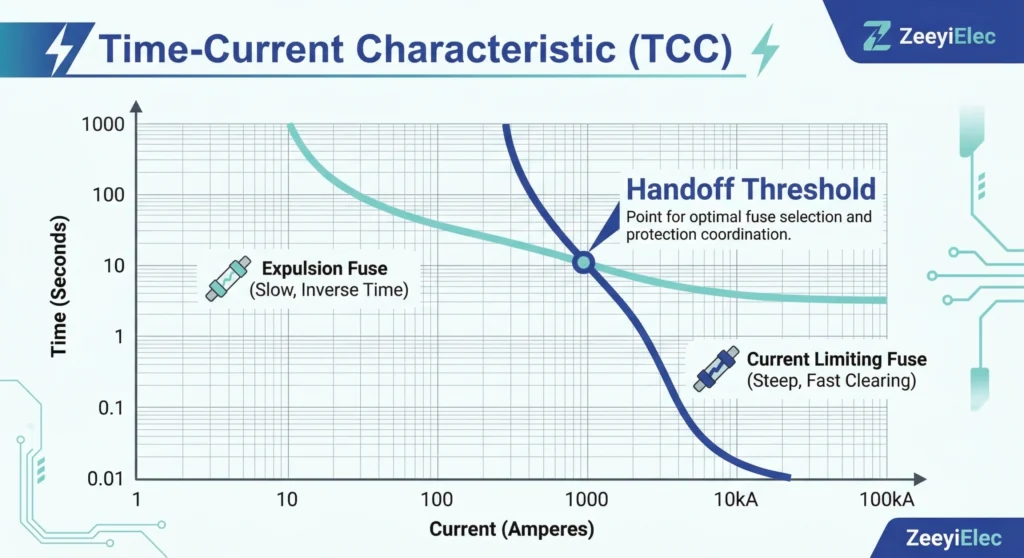 Time-Current Characteristic (TCC)

ZeeyiElec

Time (Seconds)

1000
100
10
1
0.1
0.01

Handoff Threshold
Point for optimal fuse selection and protection coordination.

Expulsion Fuse
(Slow, Inverse Time)

Current Limiting Fuse
(Steep, Fast Clearing)

1
10
100
1000
10kA
100kA

Current (Amperes)

ZeeyiElec